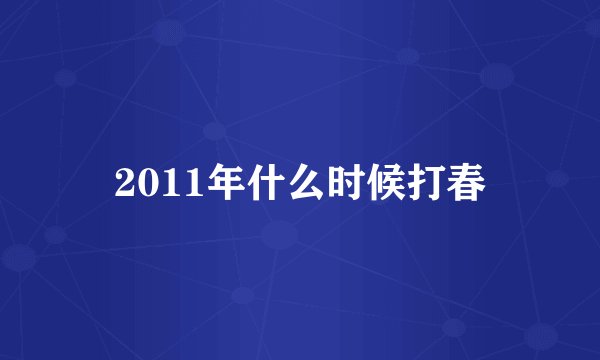 2011年什么时候打春